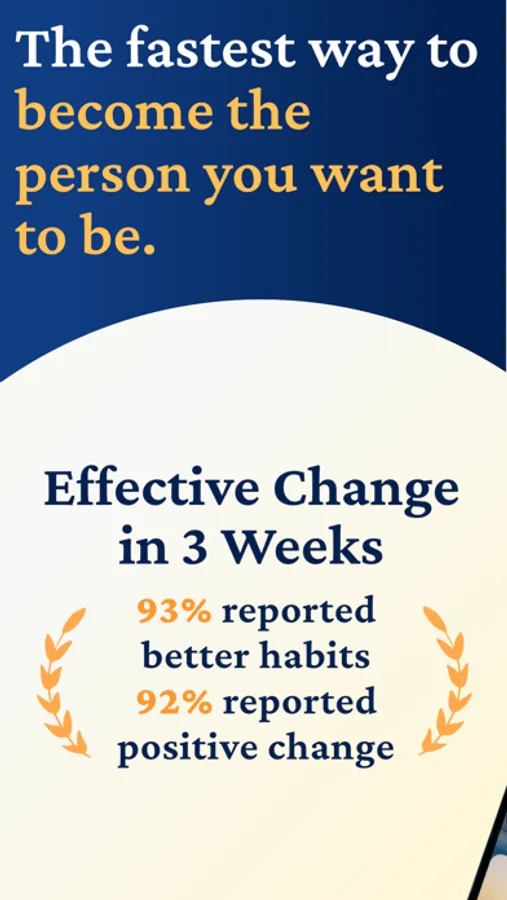 The fastest way to become the person you want to be.

Effective Change in 3 Weeks

93% reported better habits
92% reported positive change